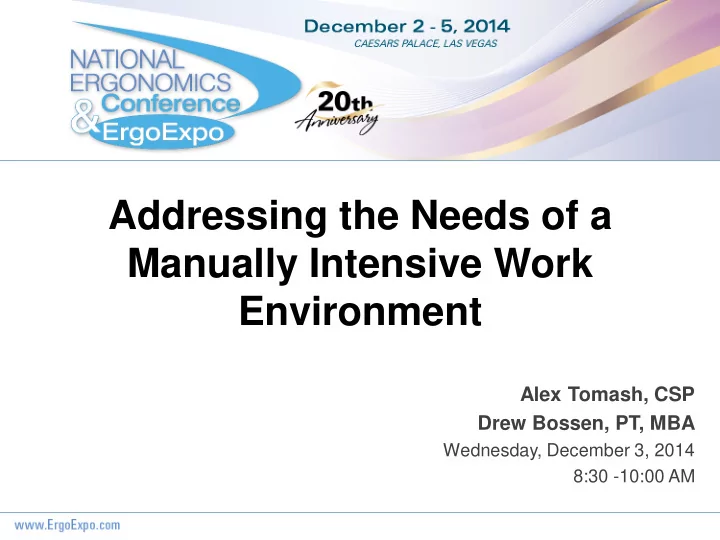 December 2 - 5, 2014
CAESARS PALACE, LAS VEGAS

NATIONAL ERGONOMICS Conference & ErgoExpo

20th Anniversary

Addressing the Needs of a Manually Intensive Work Environment

Alex Tomash, CSP
Drew Bossen, PT, MBA
Wednesday, December 3, 2014
8:30 -10:00 AM

www.ErgoExpo.com